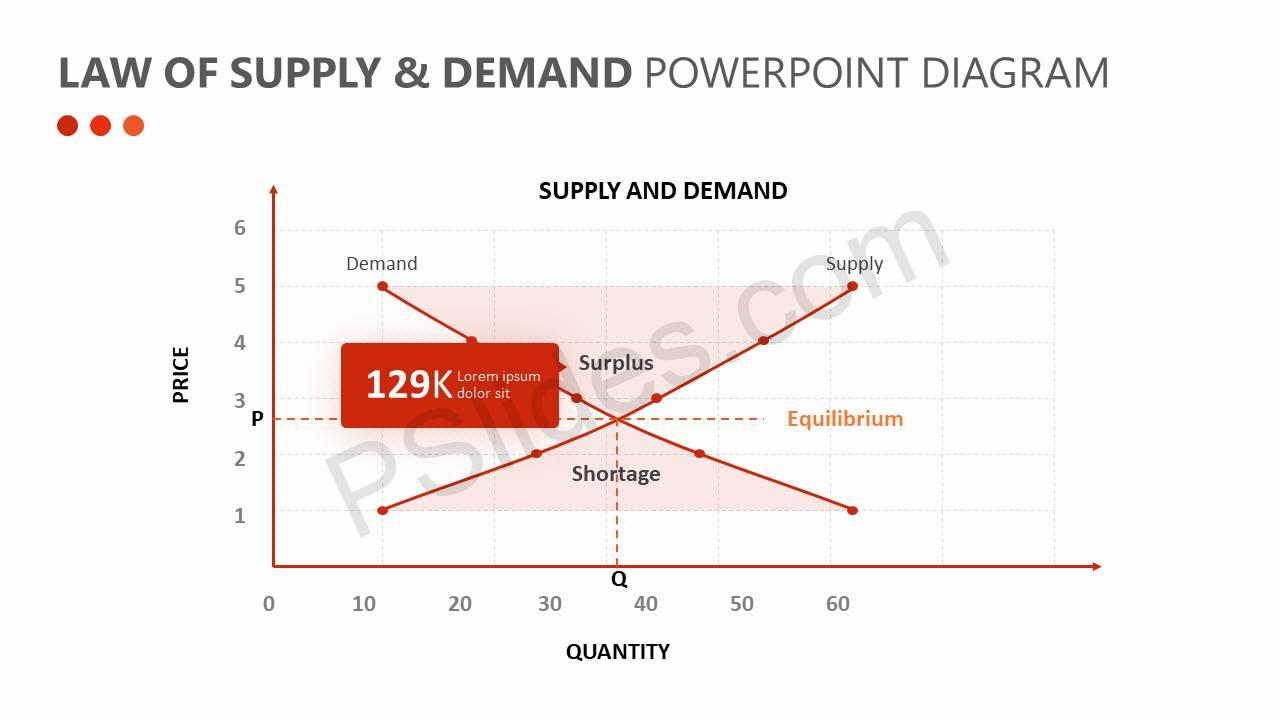 LAW OF SUPPLY & DEMAND POWERPOINT DIAGRAM

SUPPLY AND DEMAND

PRICE

6
5
4
3
P
2
1

Demand

Supply

129K Lorem ipsum dolor sit

Surplus

Equilibrium

Shortage

Q

0 10 20 30 40 50 60

QUANTITY

PSlides.com